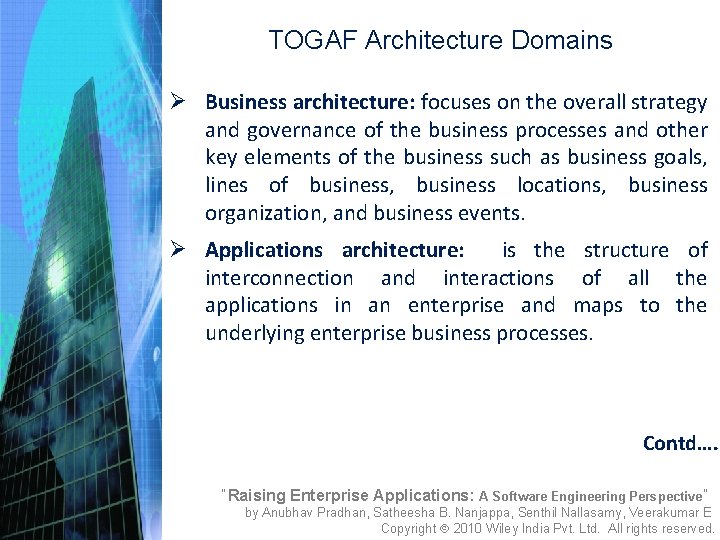 TOGAF Architecture Domains

➢ Business architecture: focuses on the overall strategy and governance of the business processes and other key elements of the business such as business goals, lines of business, business locations, business organization, and business events.

➢ Applications architecture: is the structure of interconnection and interactions of all the applications in an enterprise and maps to the underlying enterprise business processes.

Contd….

"Raising Enterprise Applications: A Software Engineering Perspective"
by Anubhav Pradhan, Satheesha B. Nanjappa, Senthil Nallasamy, Veerakumar E
Copyright © 2010 Wiley India Pvt. Ltd. All rights reserved.